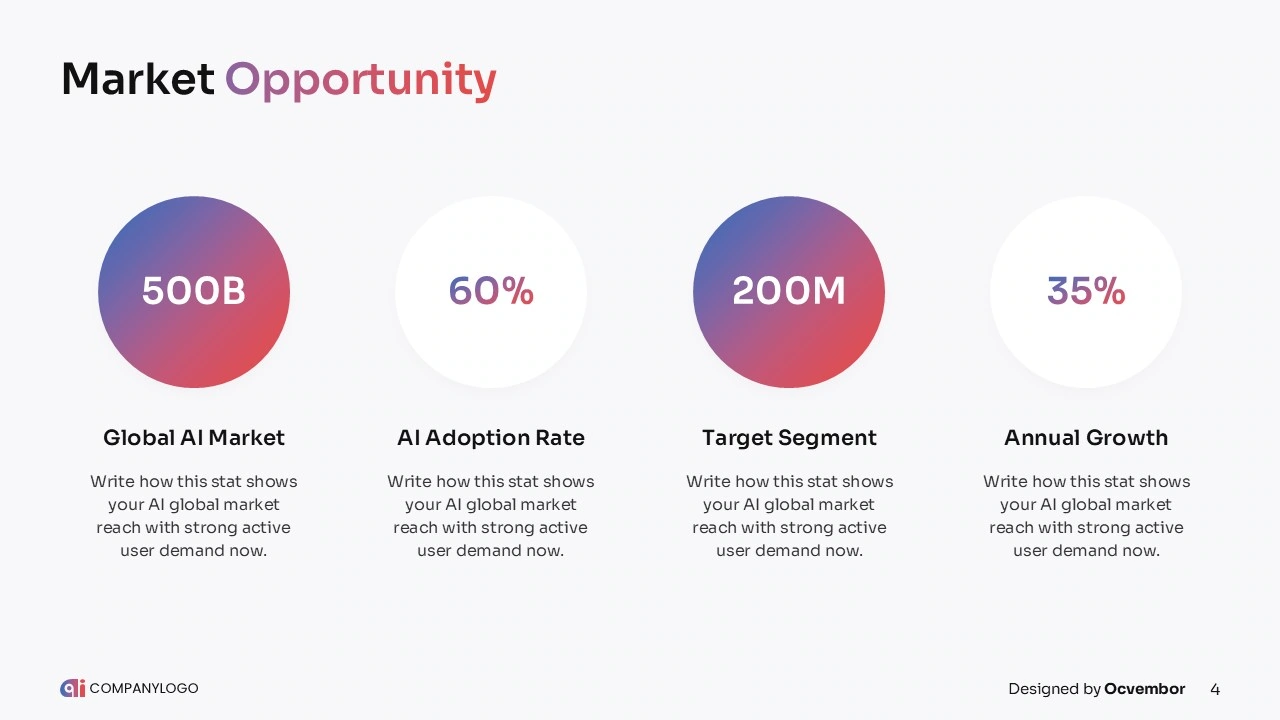 Market Opportunity

500B

Global AI Market

Write how this stat shows your AI global market reach with strong active user demand now.

60%

AI Adoption Rate

Write how this stat shows your AI global market reach with strong active user demand now.

200M

Target Segment

Write how this stat shows your AI global market reach with strong active user demand now.

35%

Annual Growth

Write how this stat shows your AI global market reach with strong active user demand now.

ai COMPANYLOGO

Designed by Ocvembor 4